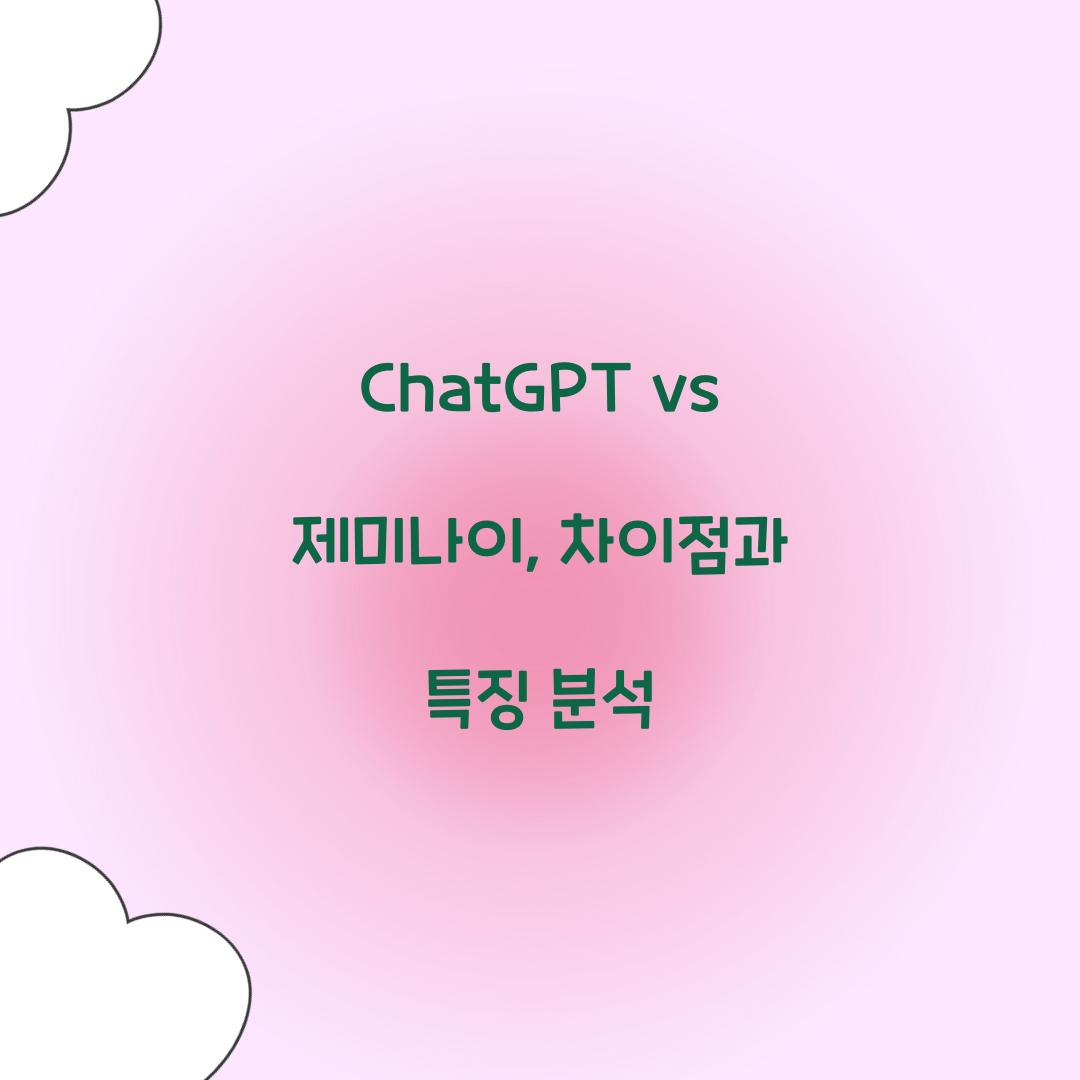 ChatGPT vs

제미나이, 차이점과

특징 분석